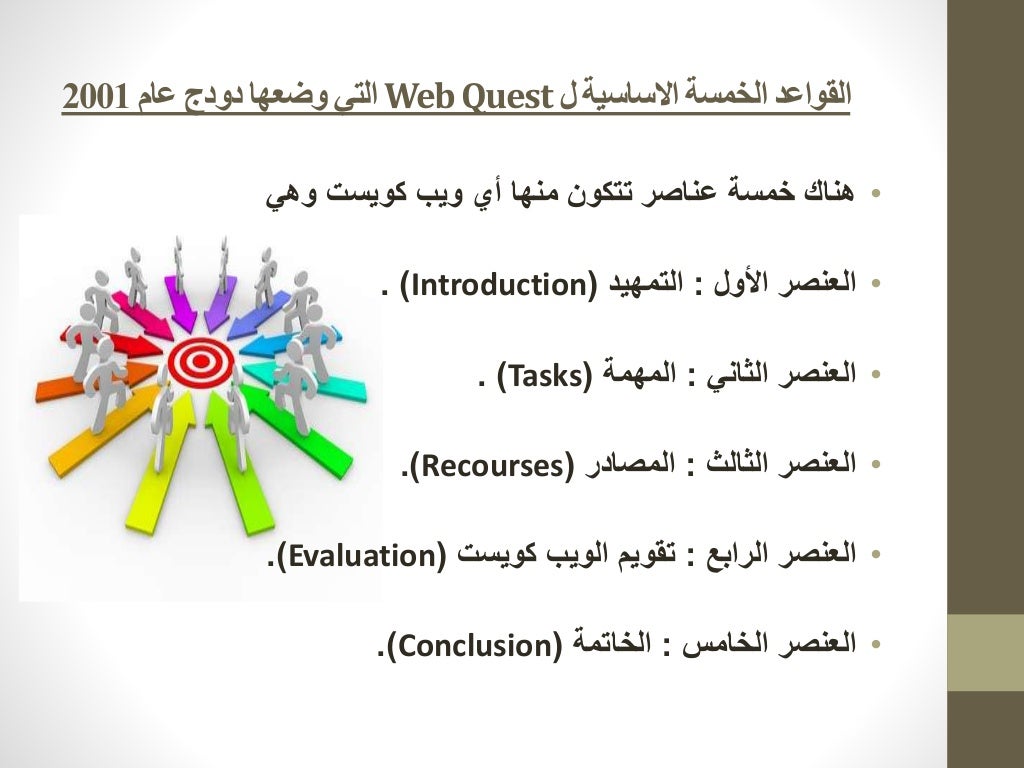 القواعد الخمسة الاساسية ل Web Quest التي وضعها دودج عام 2001

• هناك خمسة عناصر تتكون منها أي ويب كويست وهي

• العنصر الأول : التمهيد (Introduction) .

• العنصر الثاني : المهمة (Tasks) .

• العنصر الثالث : المصادر (Recourses).

• العنصر الرابع : تقويم الويب كويست (Evaluation).

• العنصر الخامس : الخاتمة (Conclusion).